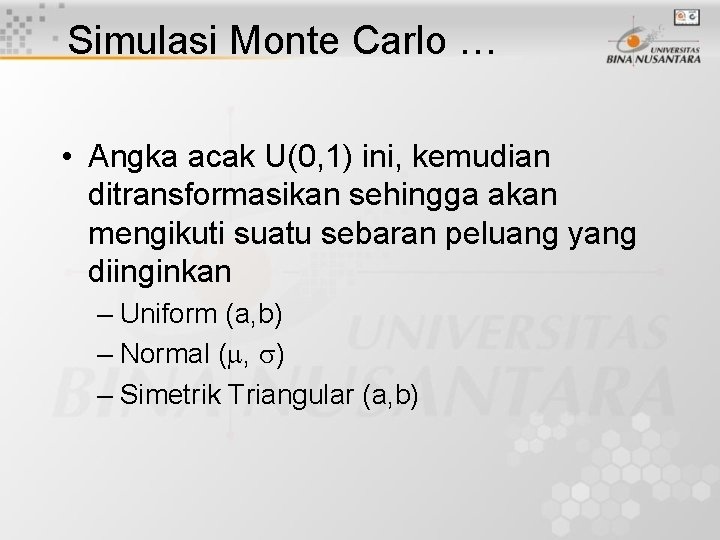 Simulasi Monte Carlo …

UNIVERSITAS BINA NUSANTARA

• Angka acak U(0,1) ini, kemudian ditransformasikan sehingga akan mengikuti suatu sebaran peluang yang diinginkan

– Uniform (a,b)
– Normal ($\mu$, $\sigma$)
– Simetrik Triangular (a,b)

UNIVERSITAS BINA NUSANTARA